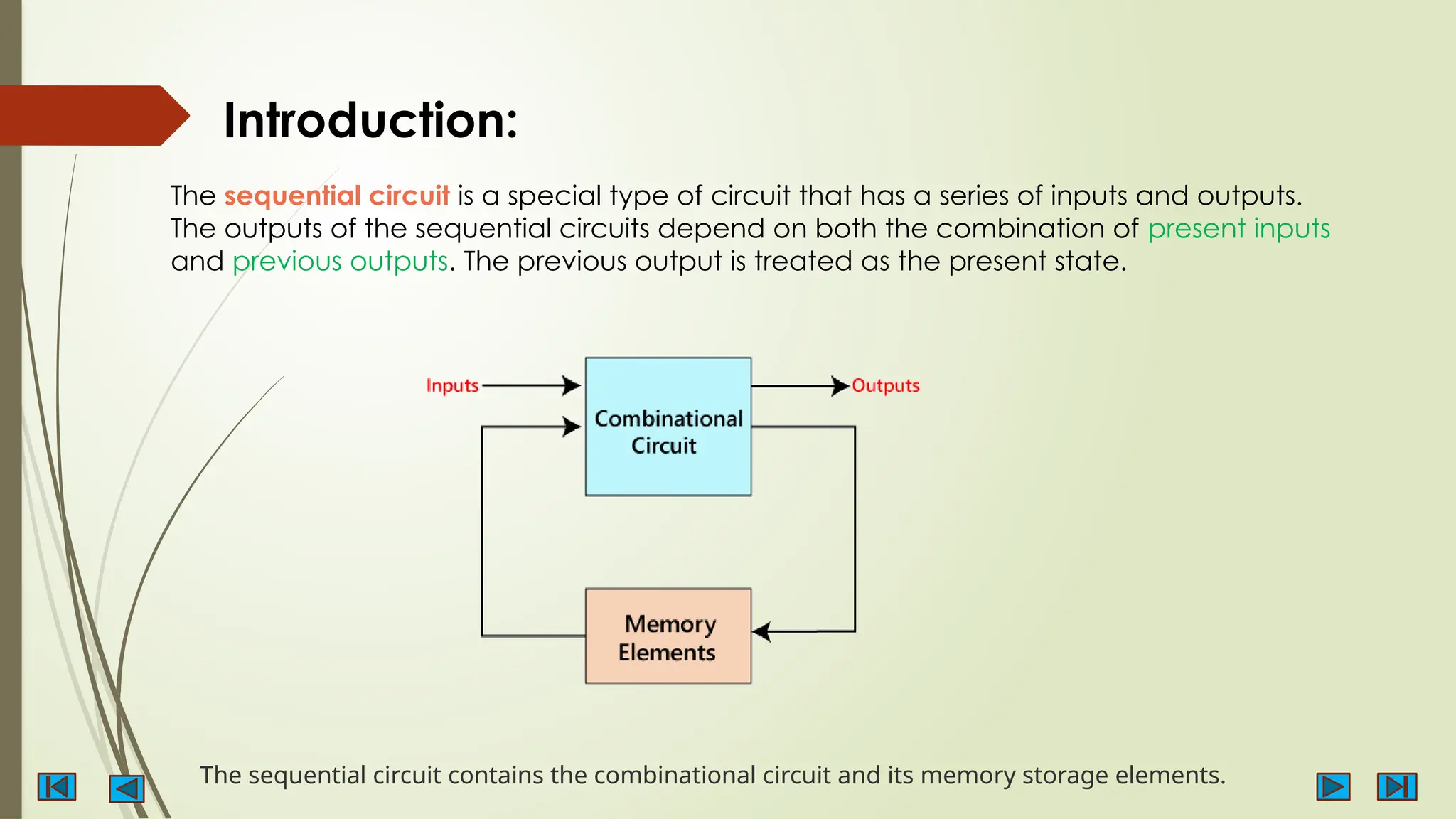 Introduction:

The sequential circuit is a special type of circuit that has a series of inputs and outputs. The outputs of the sequential circuits depend on both the combination of present inputs and previous outputs. The previous output is treated as the present state.

Inputs

Combinational Circuit

Outputs

Memory Elements

The sequential circuit contains the combinational circuit and its memory storage elements.